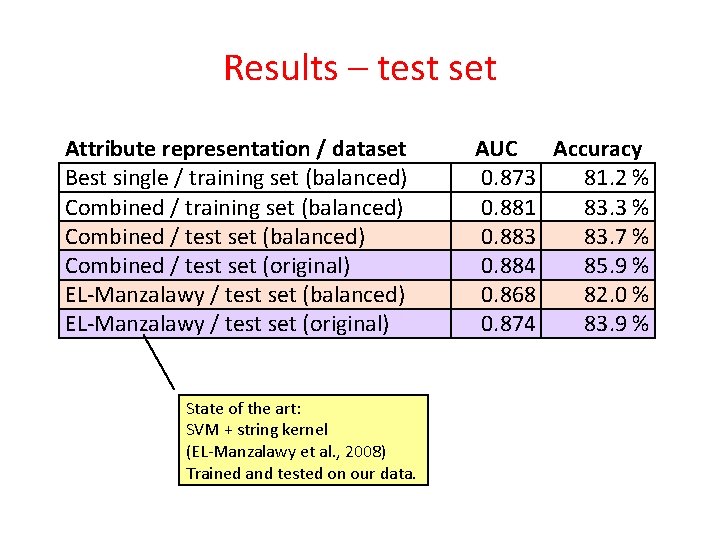 Results – test set

| Attribute representation / dataset | AUC | Accuracy |
|---|---|---|
| Best single / training set (balanced) | 0.873 | 81.2 % |
| Combined / training set (balanced) | 0.881 | 83.3 % |
| Combined / test set (balanced) | 0.883 | 83.7 % |
| Combined / test set (original) | 0.884 | 85.9 % |
| EL-Manzalawy / test set (balanced) | 0.868 | 82.0 % |
| EL-Manzalawy / test set (original) | 0.874 | 83.9 % |

State of the art:
SVM + string kernel
(EL-Manzalawy et al., 2008)
Trained and tested on our data.